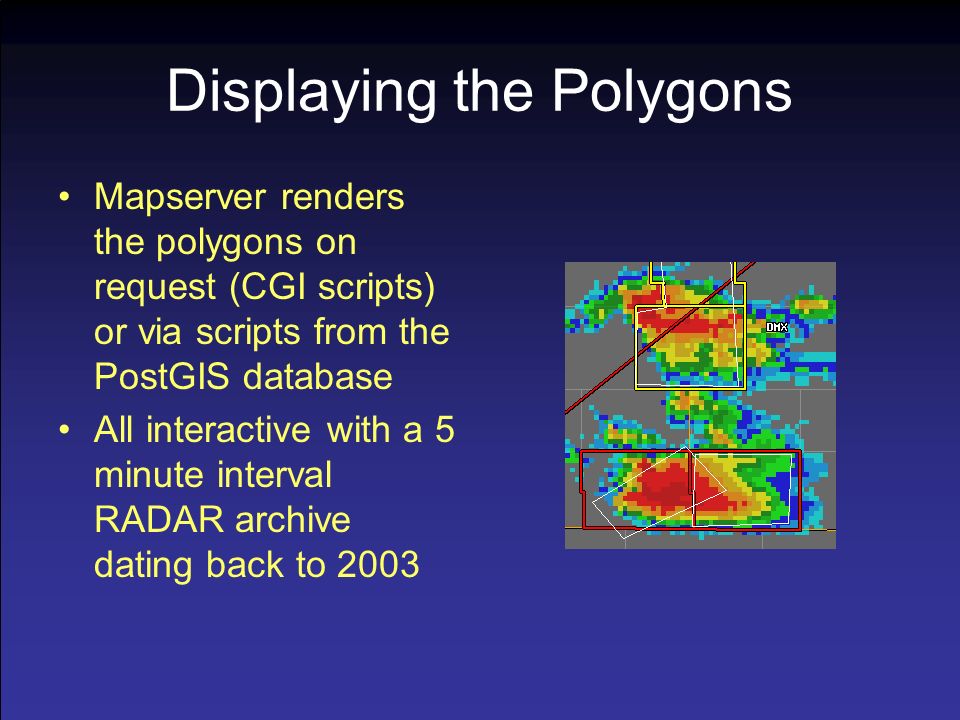 Displaying the Polygons

• Mapserver renders the polygons on request (CGI scripts) or via scripts from the PostGIS database
• All interactive with a 5 minute interval RADAR archive dating back to 2003

DMX